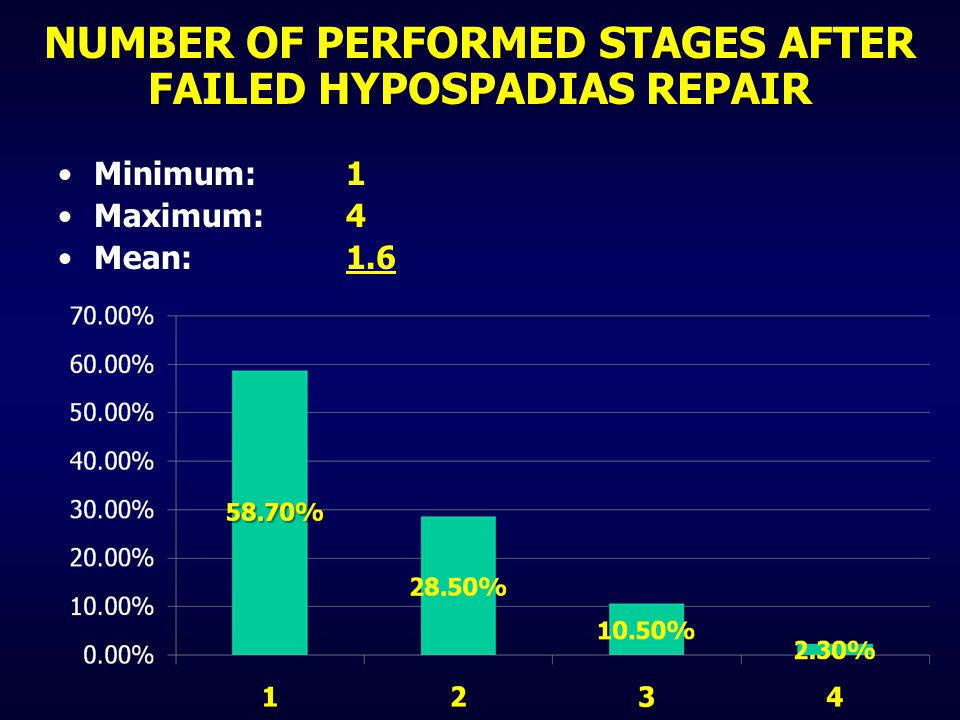 NUMBER OF PERFORMED STAGES AFTER FAILED HYPOSPADIAS REPAIR

• Minimum: 1
• Maximum: 4
• Mean: 1.6

70.00%
60.00%
50.00%
40.00%
30.00%
20.00%
10.00%
0.00%

58.70%
28.50%
10.50%
2.30%

1
2
3
4